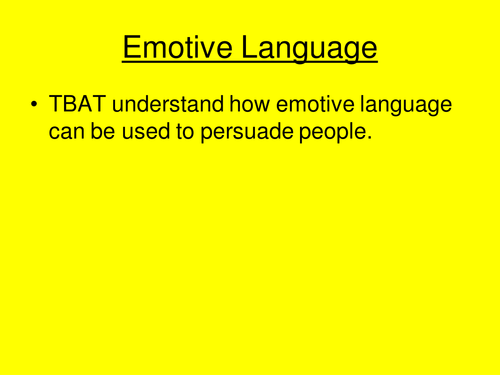 Emotive Language

• TBAT understand how emotive language can be used to persuade people.